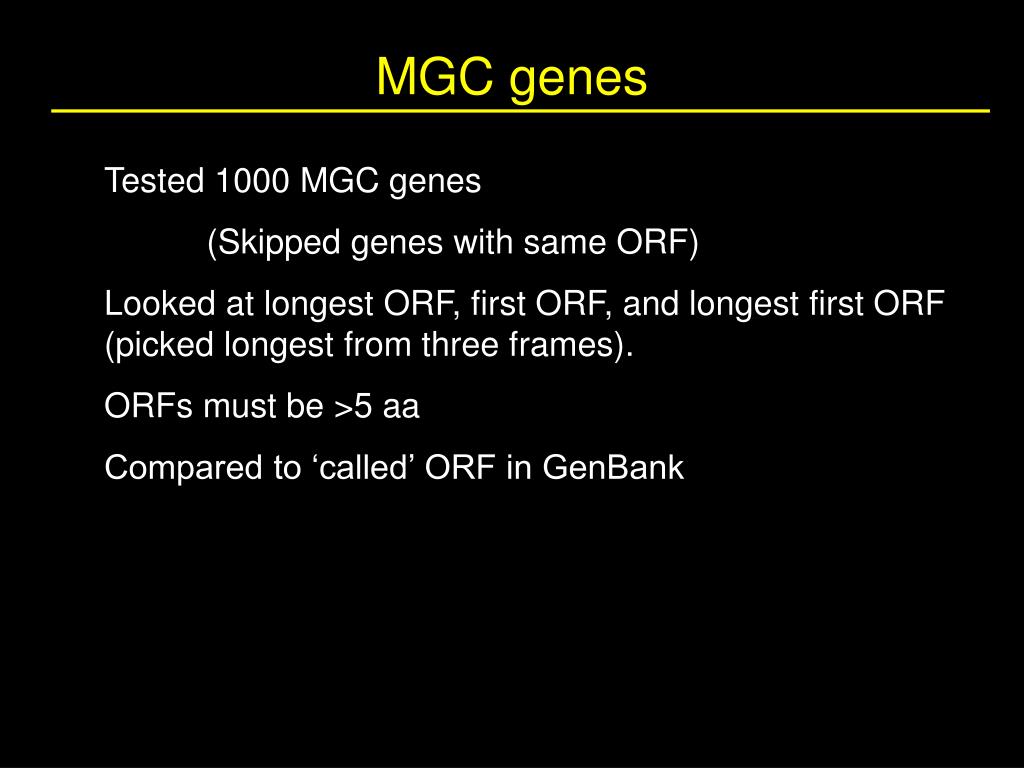 MGC genes

Tested 1000 MGC genes

(Skipped genes with same ORF)

Looked at longest ORF, first ORF, and longest first ORF (picked longest from three frames).

ORFs must be >5 aa

Compared to ‘called’ ORF in GenBank